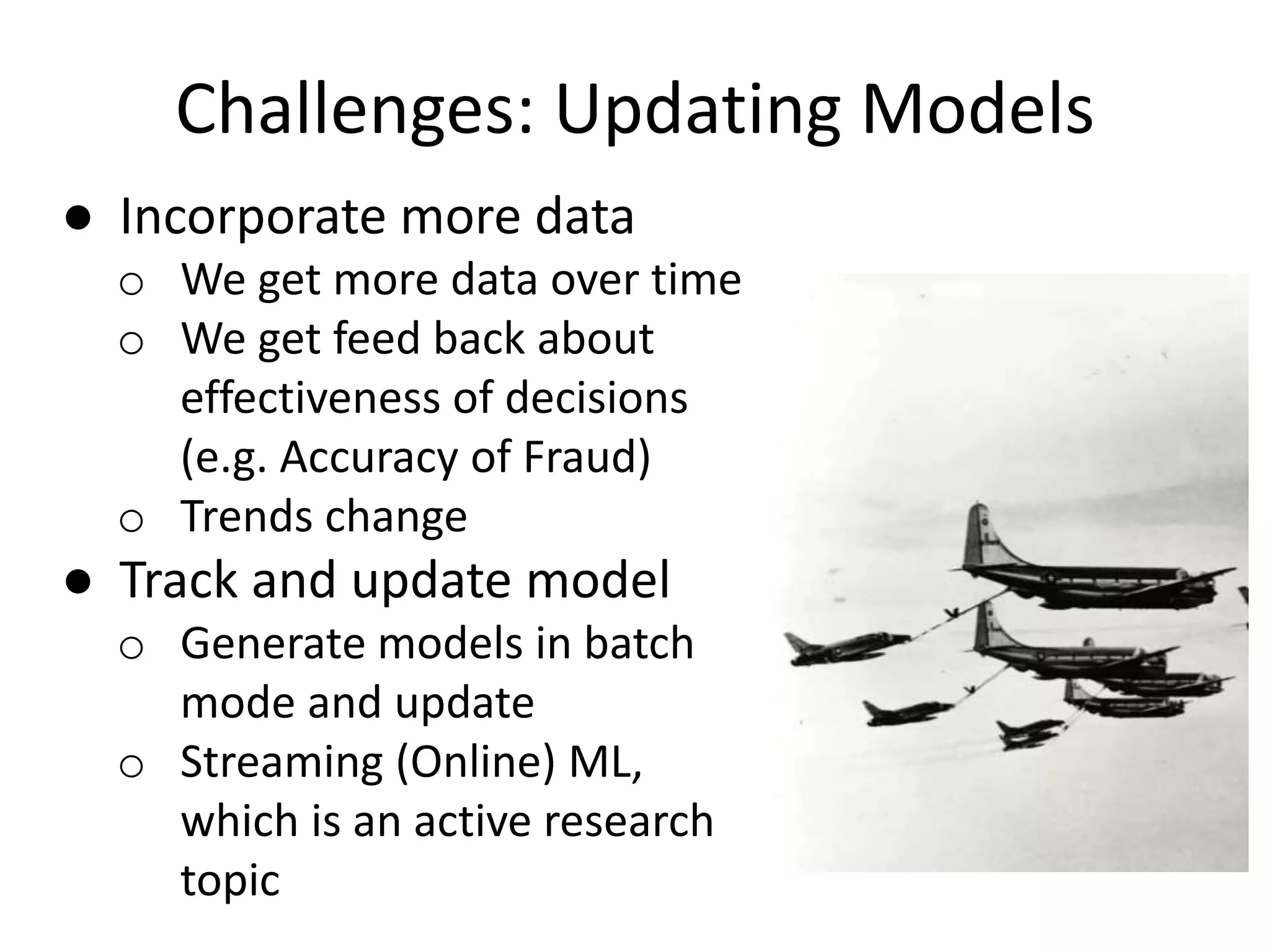 Challenges: Updating Models

● Incorporate more data
  ○ We get more data over time
  ○ We get feed back about effectiveness of decisions (e.g. Accuracy of Fraud)
  ○ Trends change
● Track and update model
  ○ Generate models in batch mode and update
  ○ Streaming (Online) ML, which is an active research topic